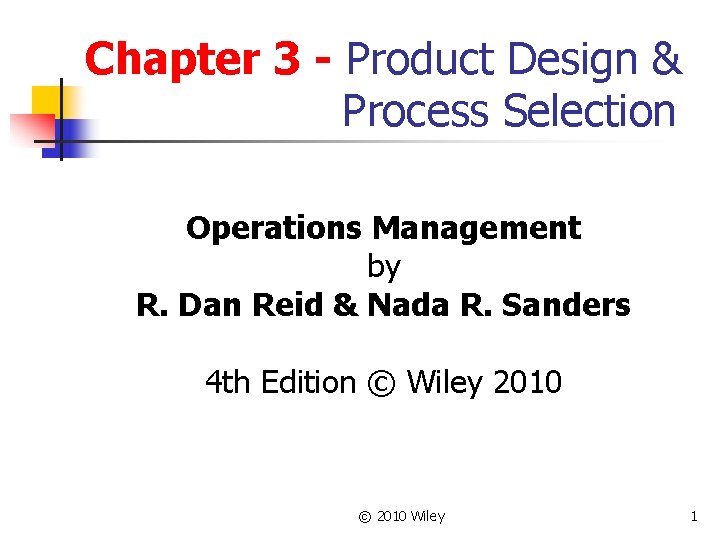 Chapter 3 - Product Design & Process Selection

Operations Management
by
R. Dan Reid & Nada R. Sanders

4th Edition © Wiley 2010

© 2010 Wiley

1